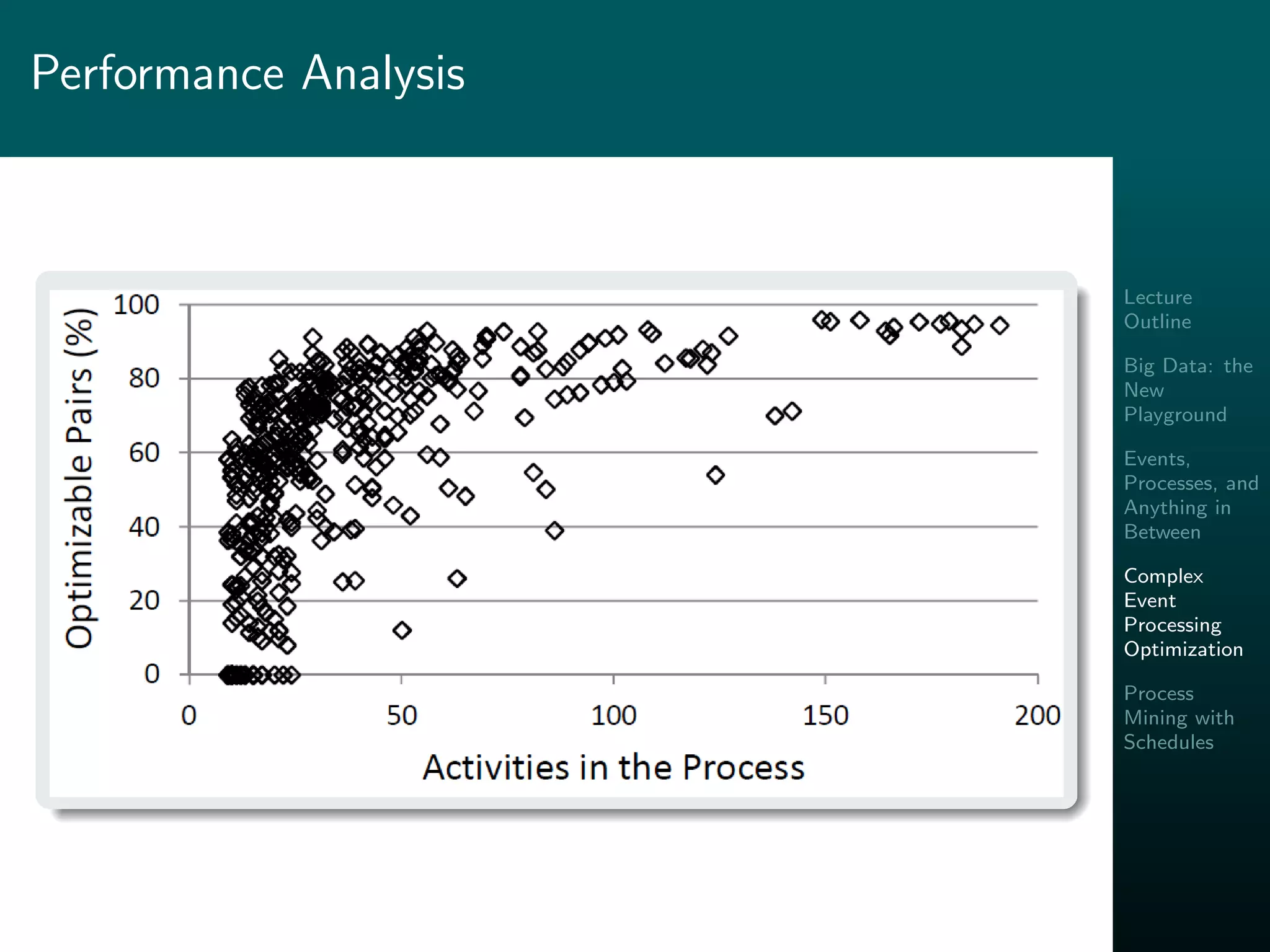 Performance Analysis

Optimizable Pairs (%)

100
80
60
40
20
0

0
50
100
150
200

Activities in the Process

Lecture Outline

Big Data: the New Playground

Events, Processes, and Anything in Between

Complex Event Processing Optimization

Process Mining with Schedules